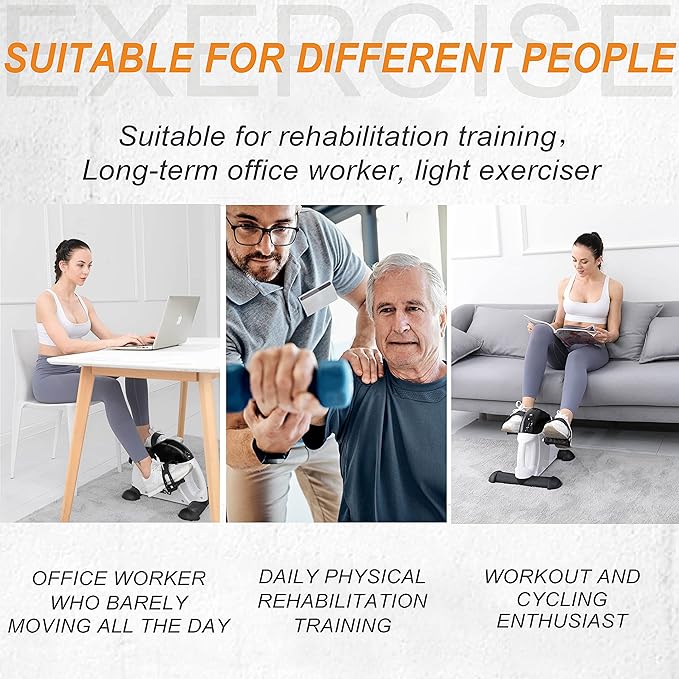 EXERCISE

SUITABLE FOR DIFFERENT PEOPLE

Suitable for rehabilitation training, Long-term office worker, light exerciser

OFFICE WORKER WHO BARELY MOVING ALL THE DAY

DAILY PHYSICAL REHABILITATION TRAINING

WORKOUT AND CYCLING ENTHUSIAST